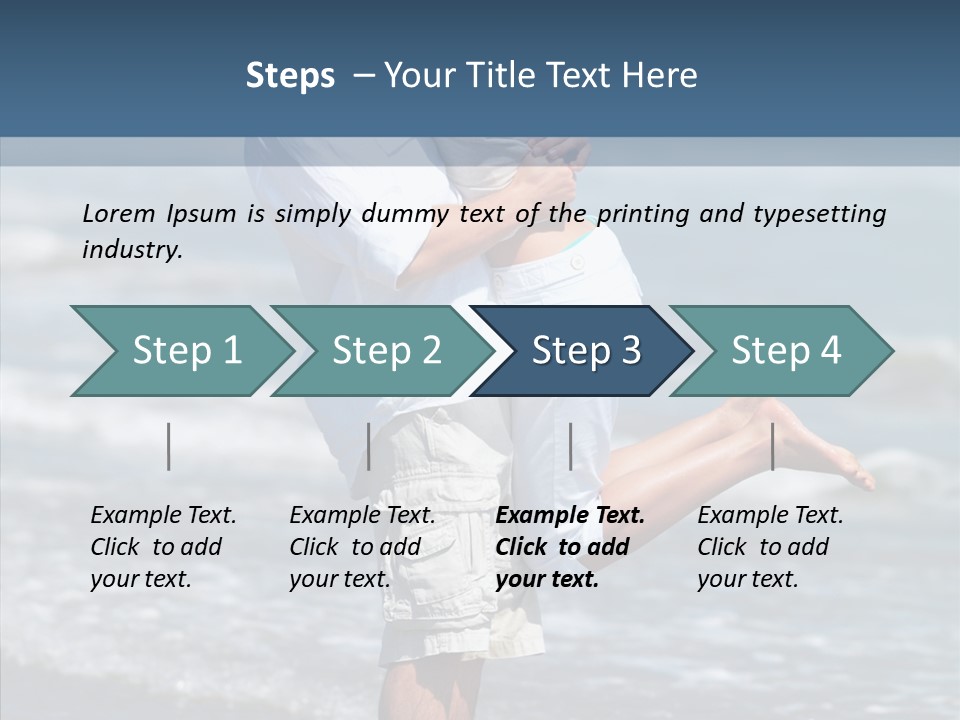 Steps – Your Title Text Here

Lorem Ipsum is simply dummy text of the printing and typesetting industry.

Step 1

Step 2

Step 3

Step 4

Example Text. Click to add your text.

Example Text. Click to add your text.

Example Text. Click to add your text.

Example Text. Click to add your text.